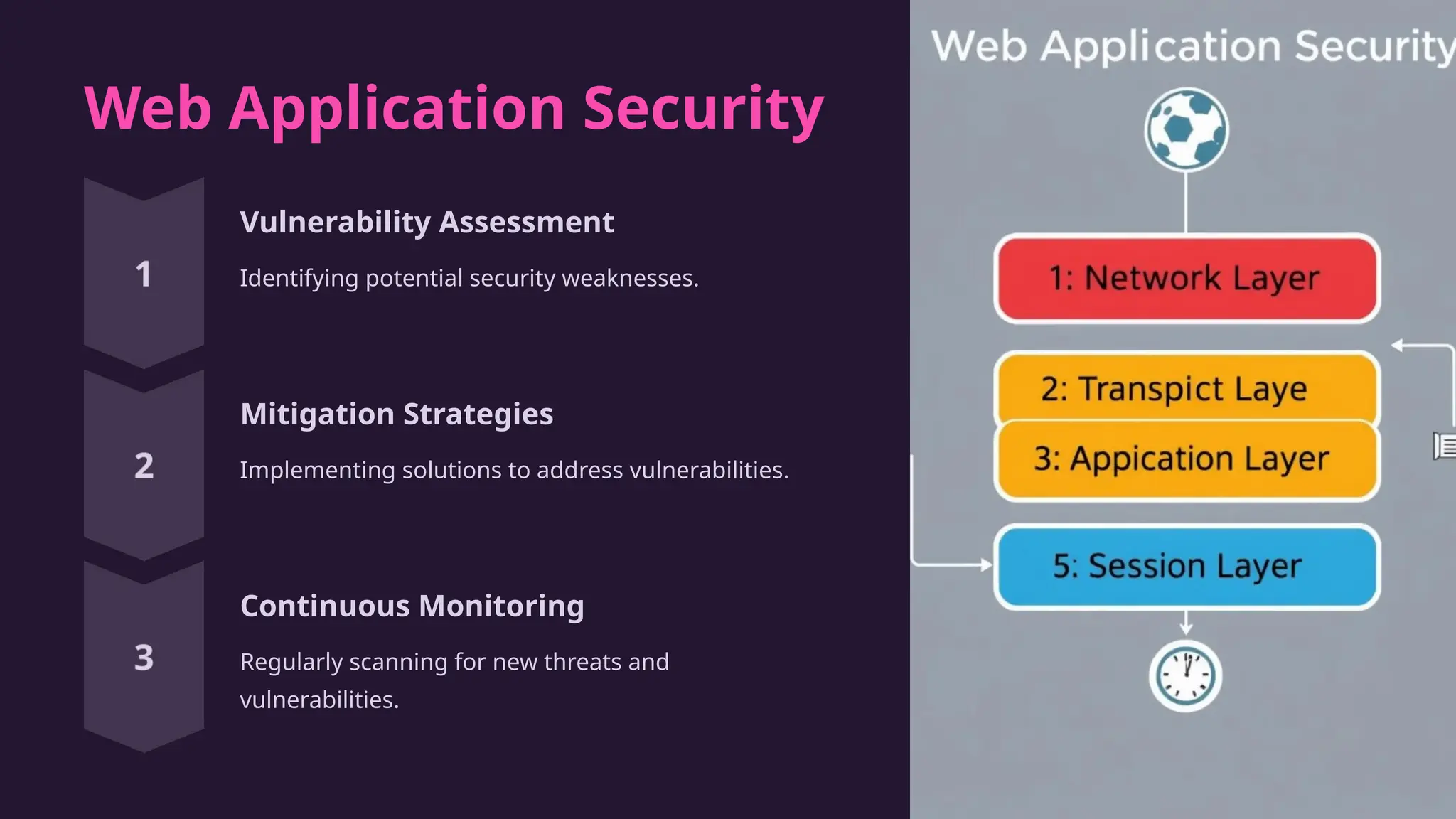 Web Application Security

1

Vulnerability Assessment

Identifying potential security weaknesses.

2

Mitigation Strategies

Implementing solutions to address vulnerabilities.

3

Continuous Monitoring

Regularly scanning for new threats and vulnerabilities.

Web Application Security

1: Network Layer

2: Transpict Laye

3: Appication Layer

5: Session Layer